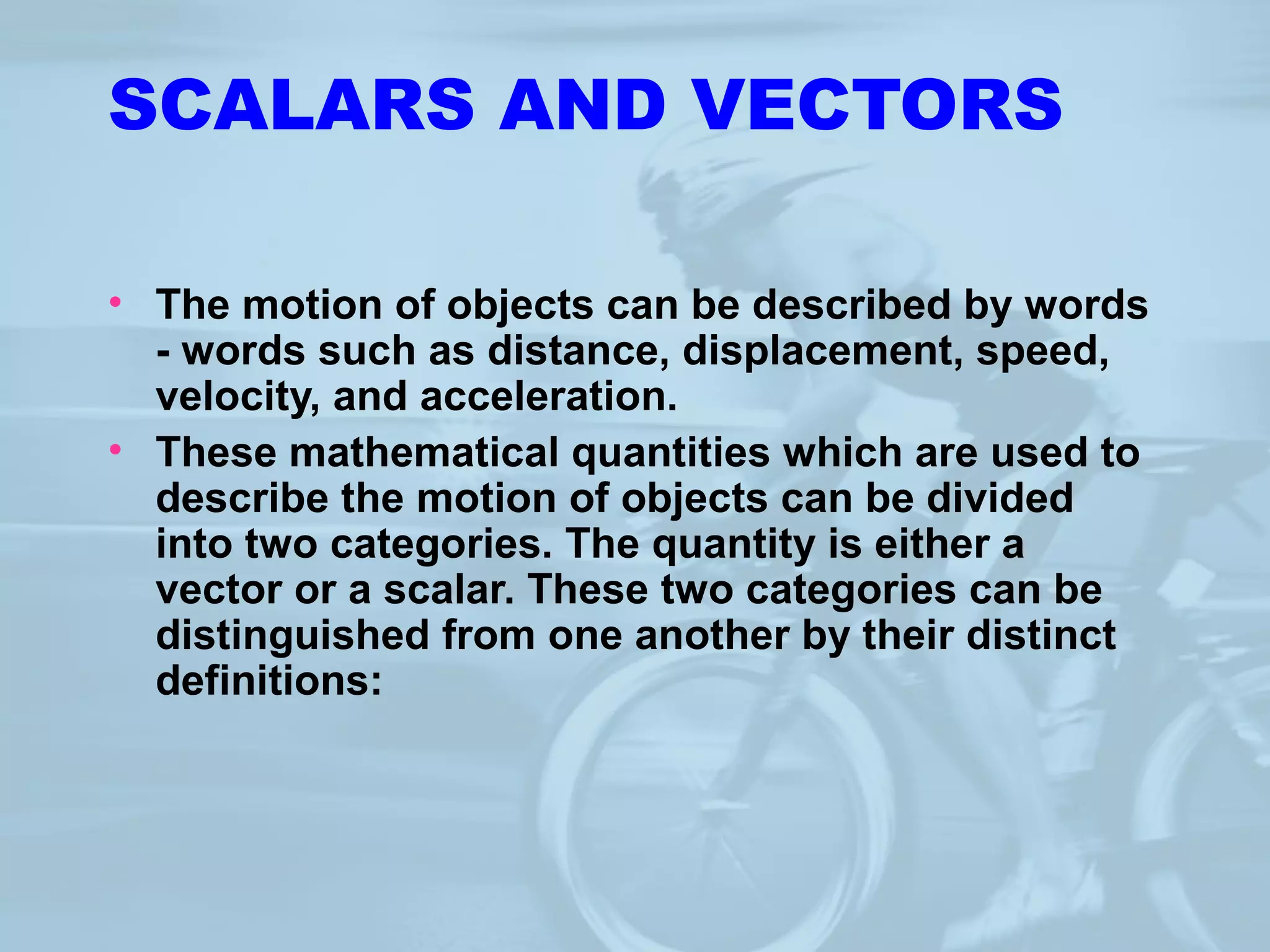 SCALARS AND VECTORS

• The motion of objects can be described by words - words such as distance, displacement, speed, velocity, and acceleration.

• These mathematical quantities which are used to describe the motion of objects can be divided into two categories. The quantity is either a vector or a scalar. These two categories can be distinguished from one another by their distinct definitions: